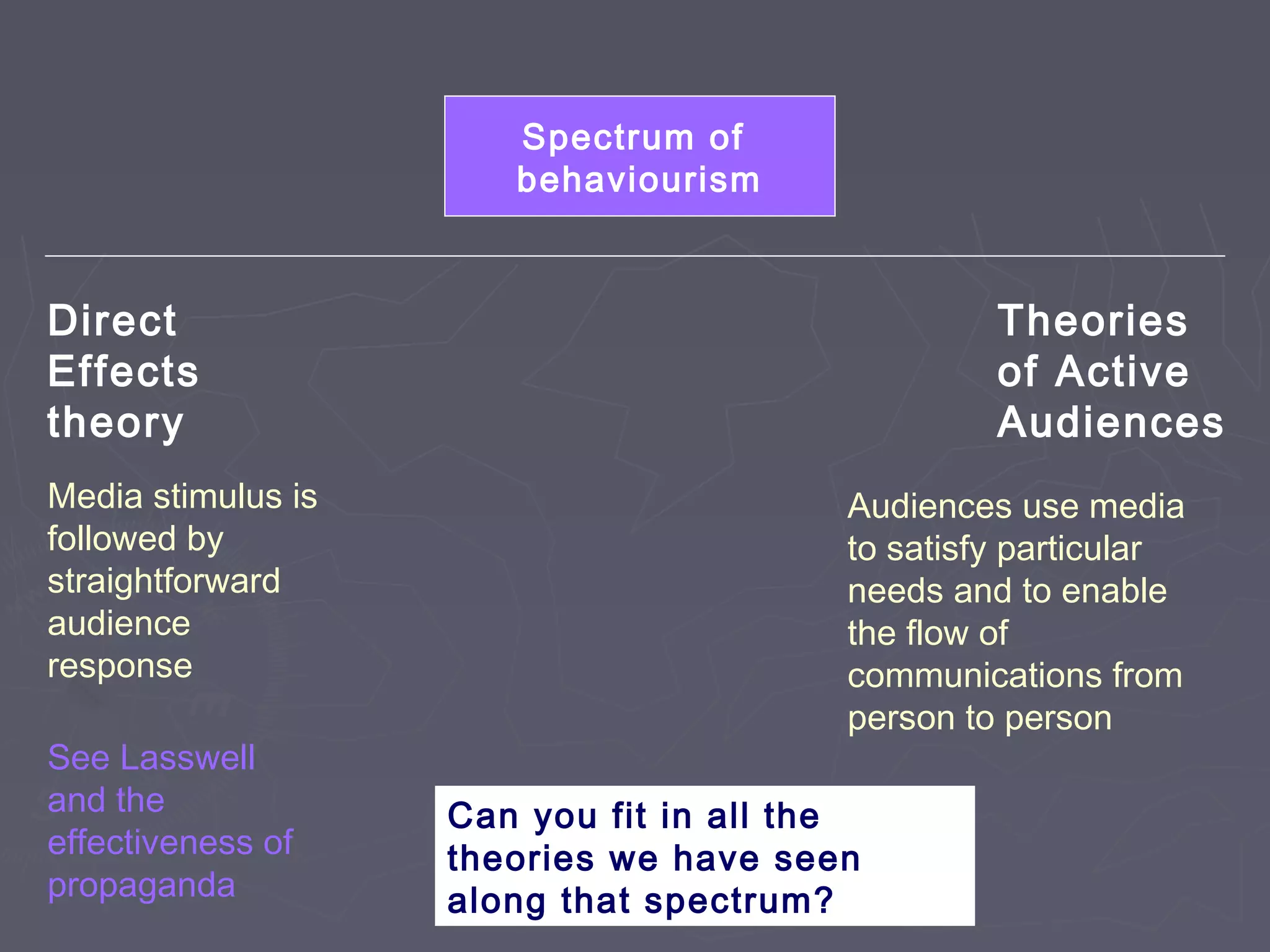 Spectrum of behaviourism

Direct Effects theory

Media stimulus is followed by straightforward audience response

See Lasswell and the effectiveness of propaganda

Theories of Active Audiences

Audiences use media to satisfy particular needs and to enable the flow of communications from person to person

Can you fit in all the theories we have seen along that spectrum?